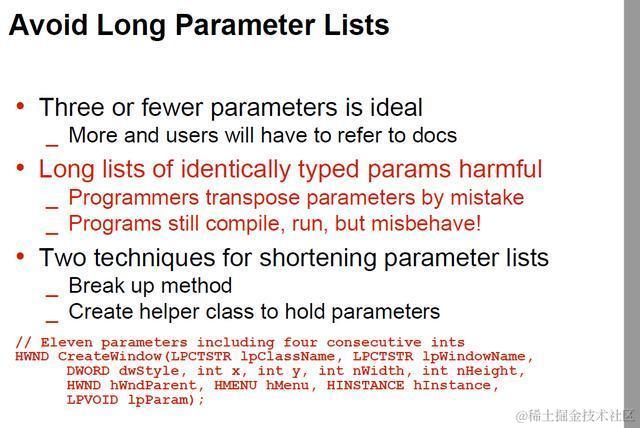 Avoid Long Parameter Lists

• Three or fewer parameters is ideal
_ More and users will have to refer to docs

• Long lists of identically typed params harmful
_ Programmers transpose parameters by mistake
_ Programs still compile, run, but misbehave!

• Two techniques for shortening parameter lists
_ Break up method
_ Create helper class to hold parameters

// Eleven parameters including four consecutive ints
HWND CreateWindow(LPCTSTR lpClassName, LPCTSTR lpWindowName,
DWORD dwStyle, int x, int y, int nWidth, int nHeight,
HWND hWndParent, HMENU hMenu, HINSTANCE hInstance,
LPVOID lpParam);

@稀土掘金技术社区